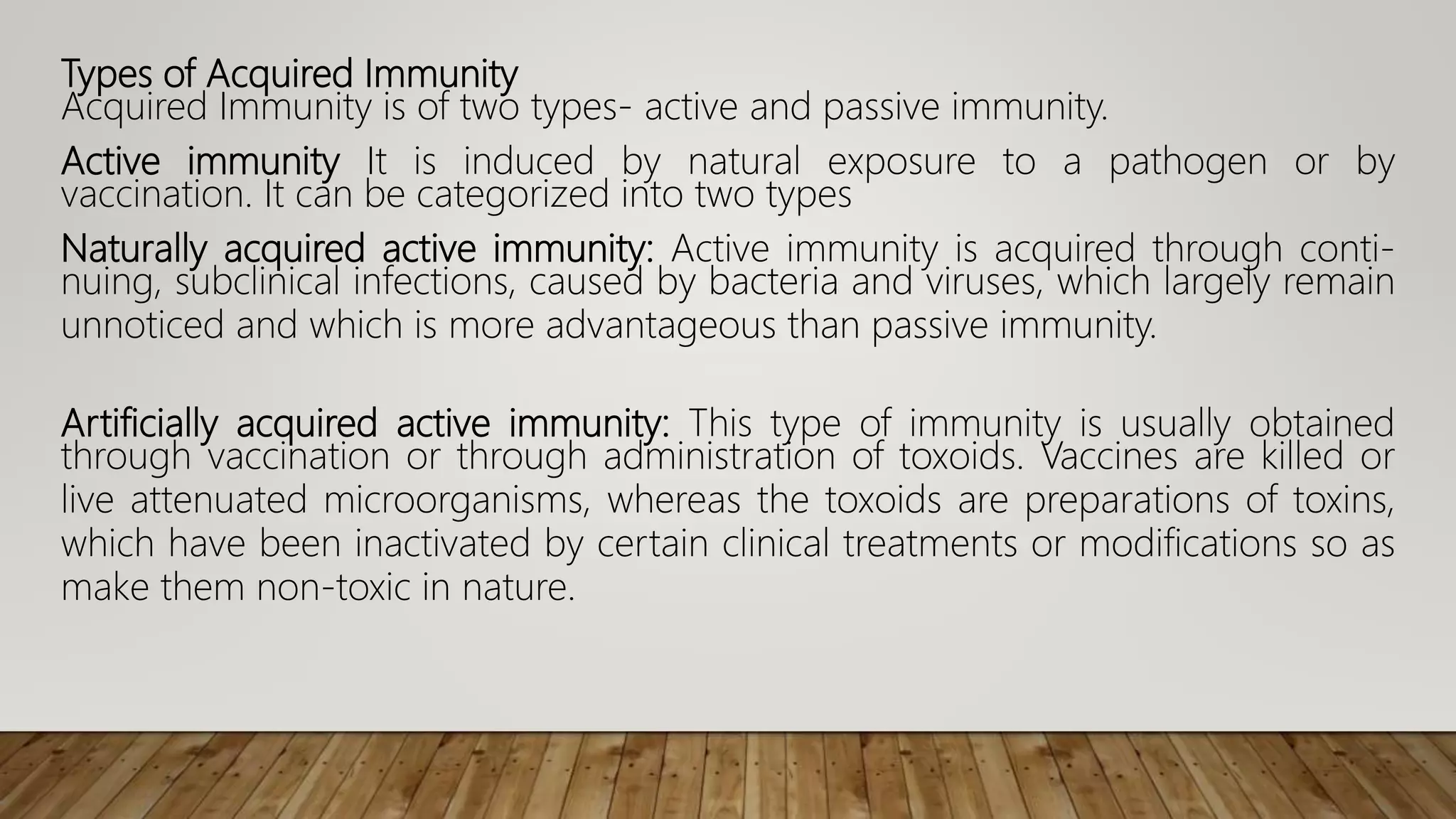 Types of Acquired Immunity
Acquired Immunity is of two types- active and passive immunity.

Active immunity It is induced by natural exposure to a pathogen or by vaccination. It can be categorized into two types

Naturally acquired active immunity: Active immunity is acquired through continuing, subclinical infections, caused by bacteria and viruses, which largely remain unnoticed and which is more advantageous than passive immunity.

Artificially acquired active immunity: This type of immunity is usually obtained through vaccination or through administration of toxoids. Vaccines are killed or live attenuated microorganisms, whereas the toxoids are preparations of toxins, which have been inactivated by certain clinical treatments or modifications so as make them non-toxic in nature.